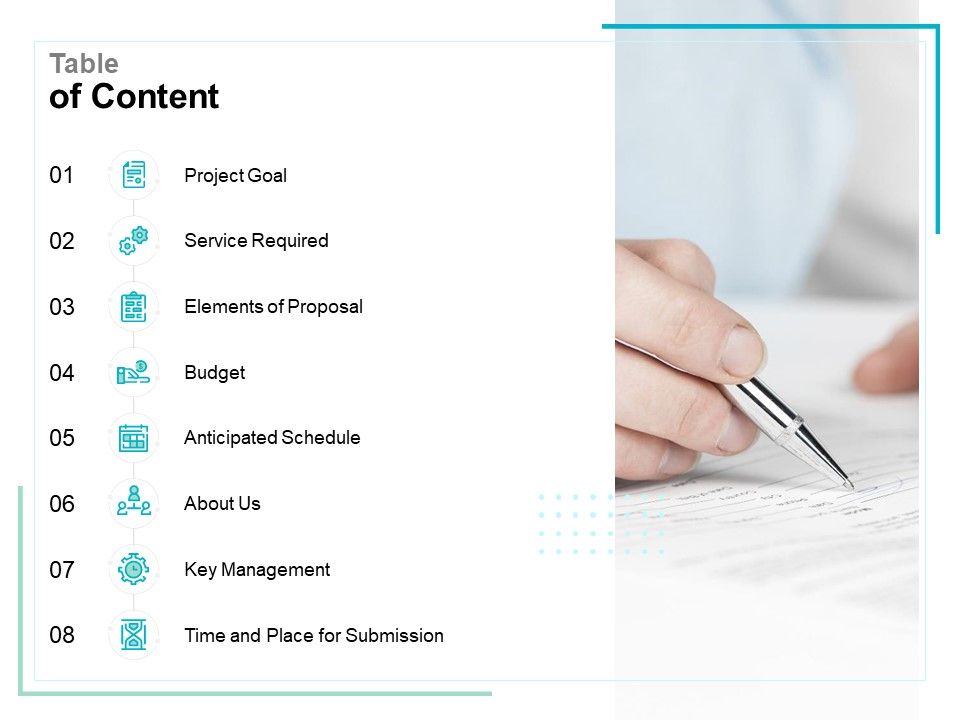 Table
of Content

01 Project Goal

02 Service Required

03 Elements of Proposal

04 Budget

05 Anticipated Schedule

06 About Us

07 Key Management

08 Time and Place for Submission